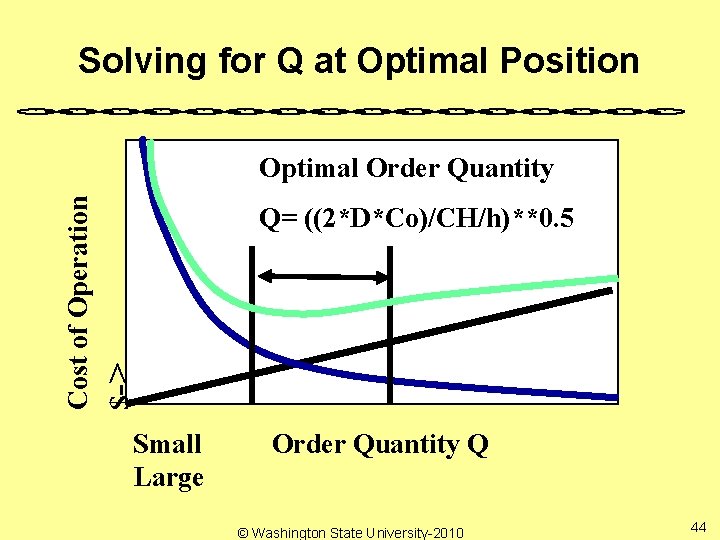 Solving for Q at Optimal Position

Optimal Order Quantity

Q= ((2*D*Co)/CH/h)**0.5

Cost of Operation

$->

Small

Large

Order Quantity Q

© Washington State University-2010

44